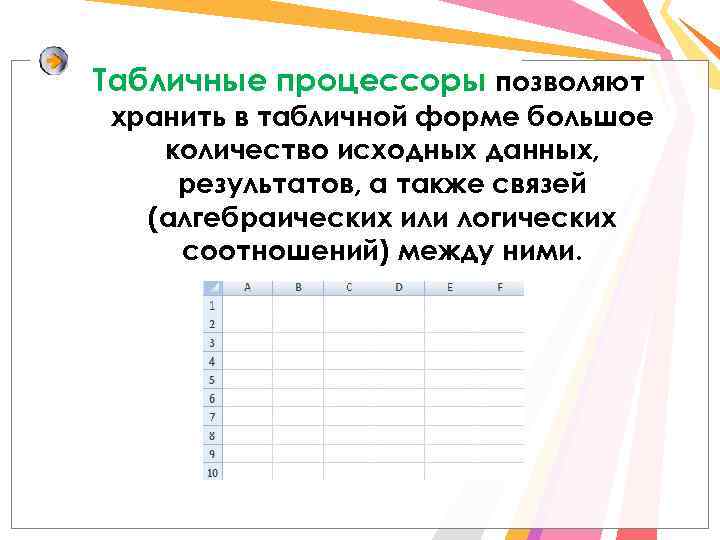 Табличные процессоры позволяют хранить в табличной форме большое количество исходных данных, результатов, а также связей (алгебраических или логических соотношений) между ними.

|  | A | B | C | D | E | F |
|---|---|---|---|---|---|---|
| 1 |  |  |  |  |  |  |
| 2 |  |  |  |  |  |  |
| 3 |  |  |  |  |  |  |
| 4 |  |  |  |  |  |  |
| 5 |  |  |  |  |  |  |
| 6 |  |  |  |  |  |  |
| 7 |  |  |  |  |  |  |
| 8 |  |  |  |  |  |  |
| 9 |  |  |  |  |  |  |
| 10 |  |  |  |  |  |  |